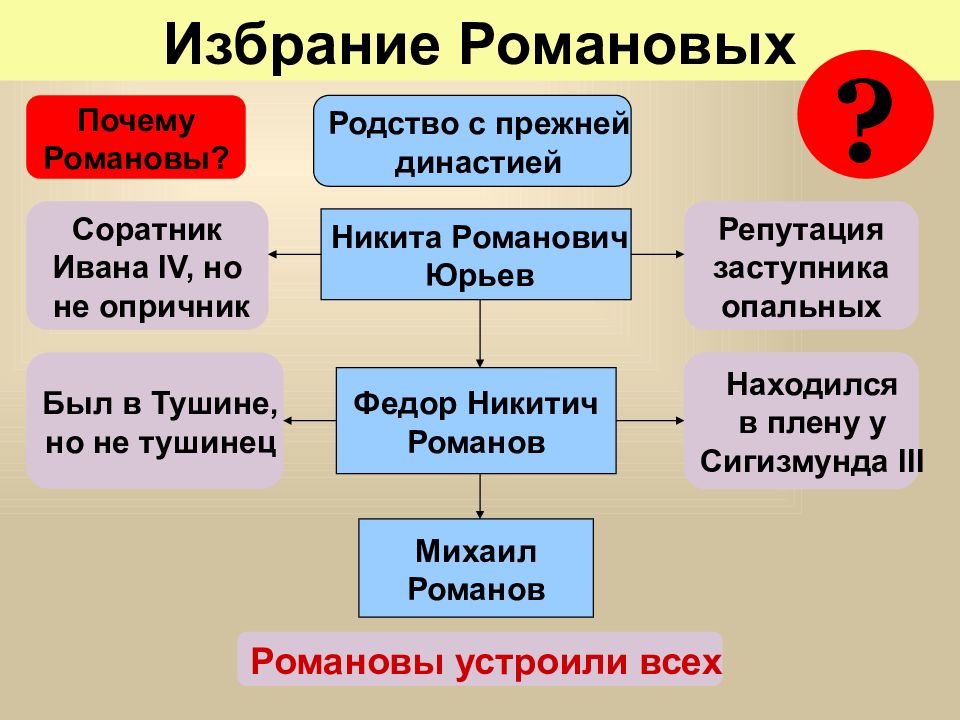 Избрание Романовых

?

Почему Романовы?

Родство с прежней династией

Соратник Ивана IV, но не опричник

Никита Романович Юрьев

Репутация заступника опальных

Был в Тушине, но не тушинец

Федор Никитич Романов

Находился в плену у Сигизмунда III

Михаил Романов

Романовы устроили всех